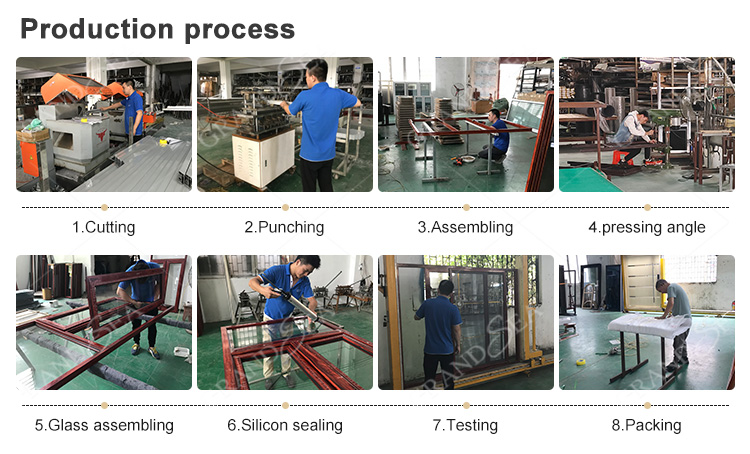 Production process

1.Cutting

2.Punching

3.Assembling

4.pressing angle

5.Glass assembling

6.Silicon sealing

7.Testing

8.Packing